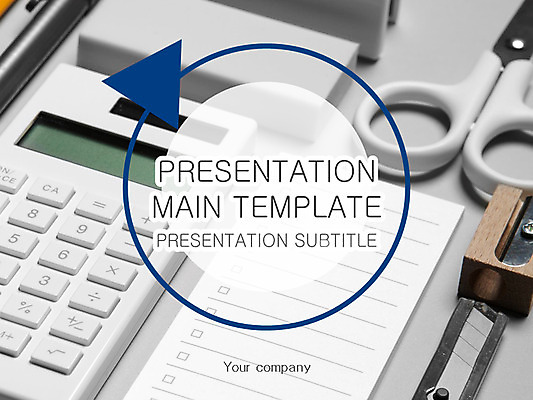 PRESENTATION MAIN TEMPLATE

PRESENTATION SUBTITLE

Your company